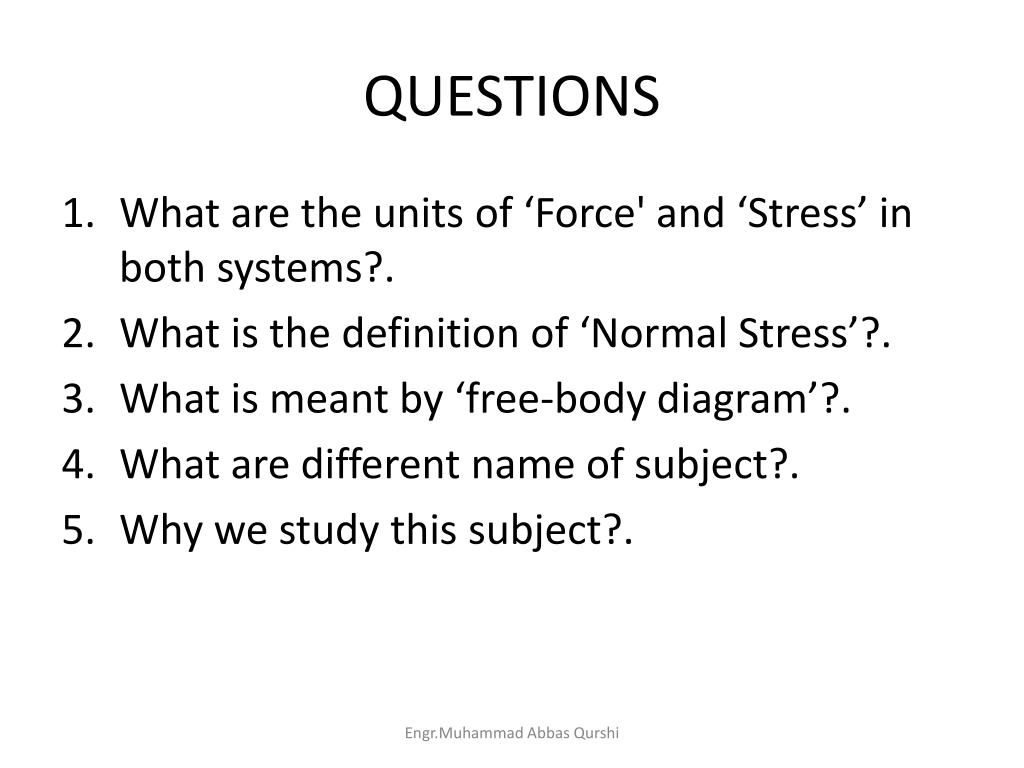 QUESTIONS

1. What are the units of ‘Force' and ‘Stress’ in both systems?.
2. What is the definition of ‘Normal Stress’?.
3. What is meant by ‘free-body diagram’?.
4. What are different name of subject?.
5. Why we study this subject?.

Engr.Muhammad Abbas Qurshi